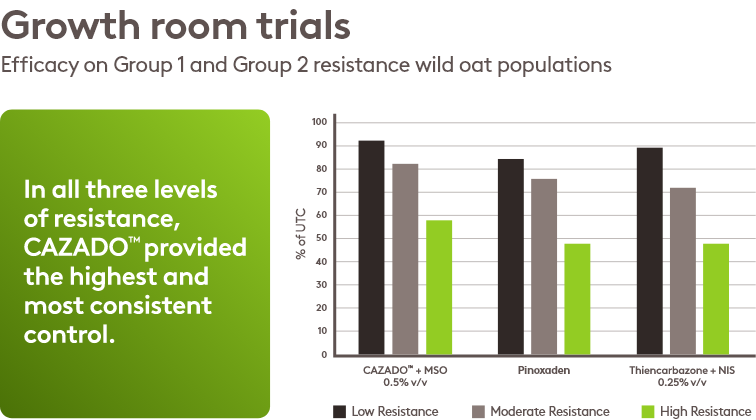 Growth room trials

Efficacy on Group 1 and Group 2 resistance wild oat populations

In all three levels of resistance, CAZADO™ provided the highest and most consistent control.

% of UTC

100
90
80
70
60
50
40
30
20
10
0

CAZADO™ + MSO 0.5% v/v

Pinoxaden

Thiencarbazone + NIS 0.25% v/v

Low Resistance
Moderate Resistance
High Resistance